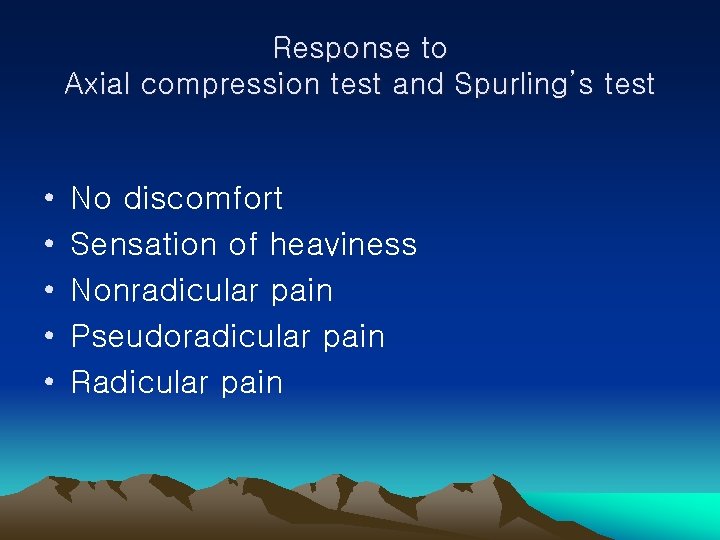 Response to
Axial compression test and Spurling's test

• No discomfort
• Sensation of heaviness
• Nonradicular pain
• Pseudoradicular pain
• Radicular pain